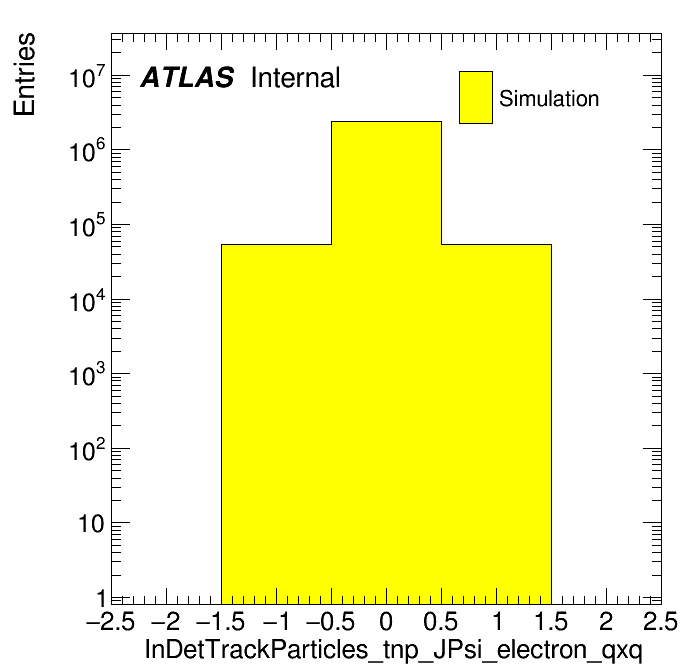 Entries

ATLAS Internal

Simulation

$10^7$
$10^6$
$10^5$
$10^4$
$10^3$
$10^2$
10
1

−2.5 −2 −1.5 −1 −0.5 0 0.5 1 1.5 2 2.5

InDetTrackParticles_tnp_JPsi_electron_qxq